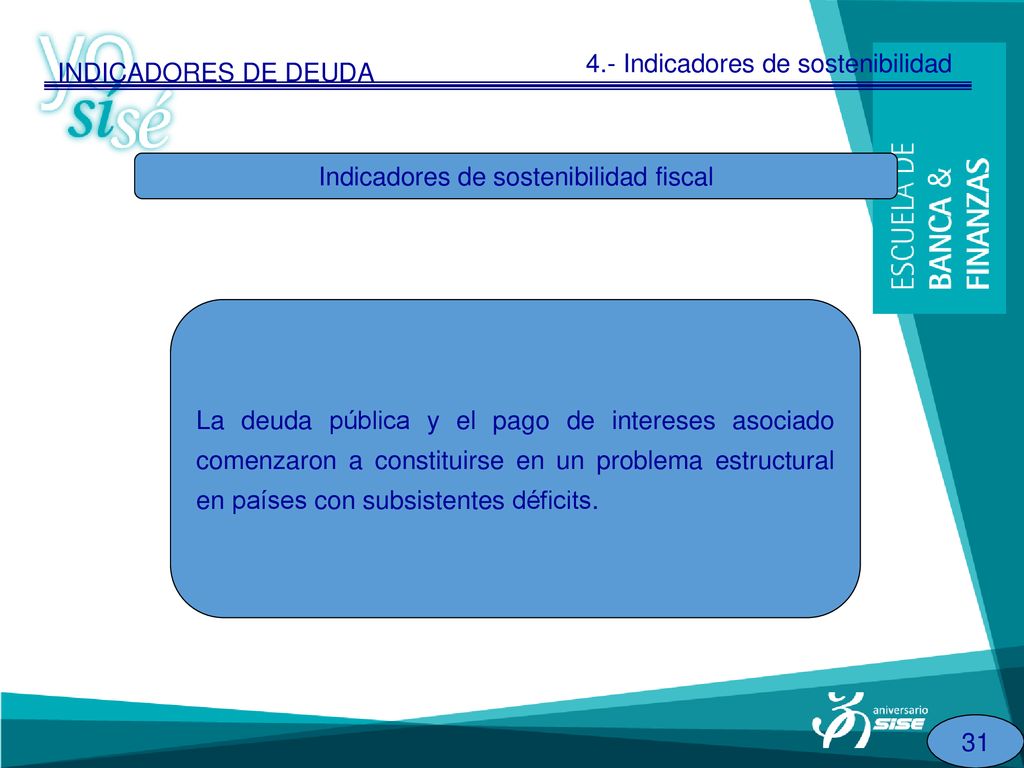 yo sí sé

INDICADORES DE DEUDA

4.- Indicadores de sostenibilidad

ESCUELA DE BANCA & FINANZAS

Indicadores de sostenibilidad fiscal

La deuda pública y el pago de intereses asociado comenzaron a constituirse en un problema estructural en países con subsistentes déficits.

aniversario SISE

31